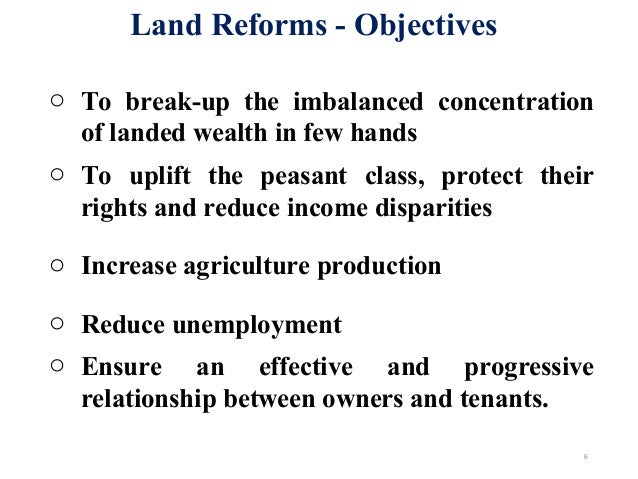 Land Reforms - Objectives

○ To break-up the imbalanced concentration of landed wealth in few hands

○ To uplift the peasant class, protect their rights and reduce income disparities

○ Increase agriculture production

○ Reduce unemployment

○ Ensure an effective and progressive relationship between owners and tenants.

6